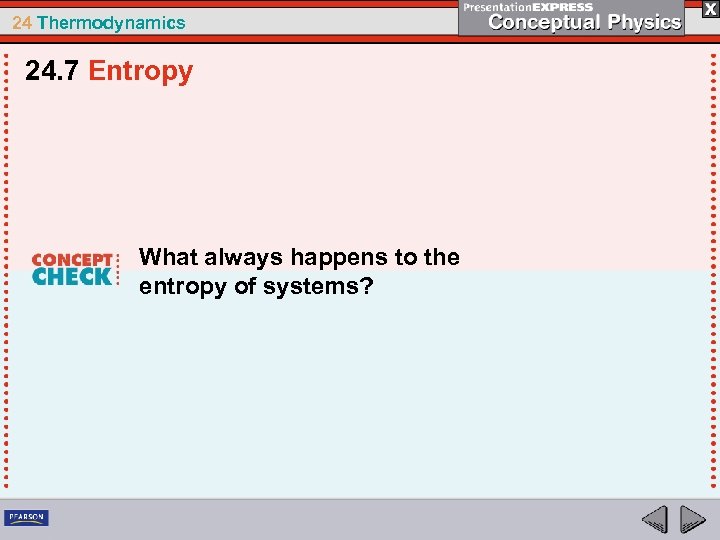 24 Thermodynamics

PresentationEXPRESS
Conceptual Physics

X

24.7 Entropy

CONCEPT CHECK

What always happens to the entropy of systems?

PEARSON